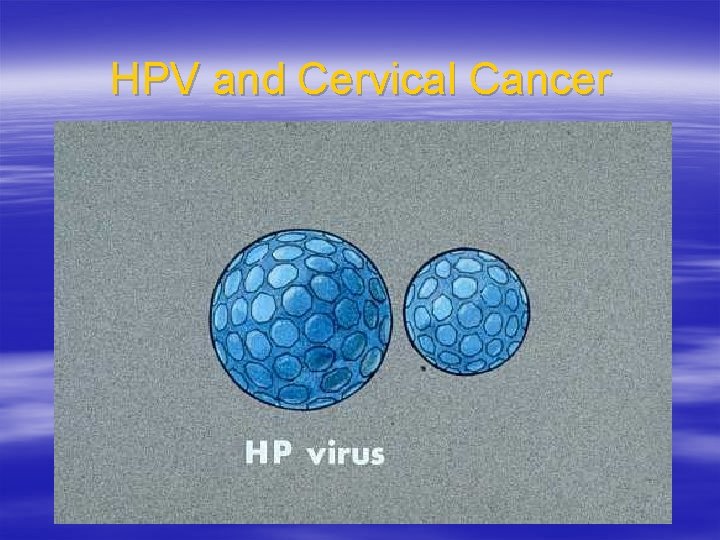 HPV and Cervical Cancer

HP virus